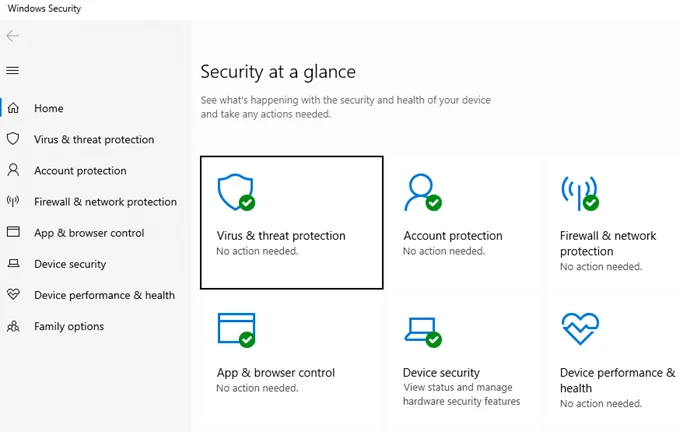 Windows Security

Home
Virus & threat protection
Account protection
Firewall & network protection
App & browser control
Device security
Device performance & health
Family options

Security at a glance

See what's happening with the security and health of your device and take any actions needed.

Virus & threat protection
No action needed.

Account protection
No action needed.

Firewall & network protection
No action needed.

App & browser control
No action needed.

Device security
View status and manage hardware security features

Device performance & health
No action needed.